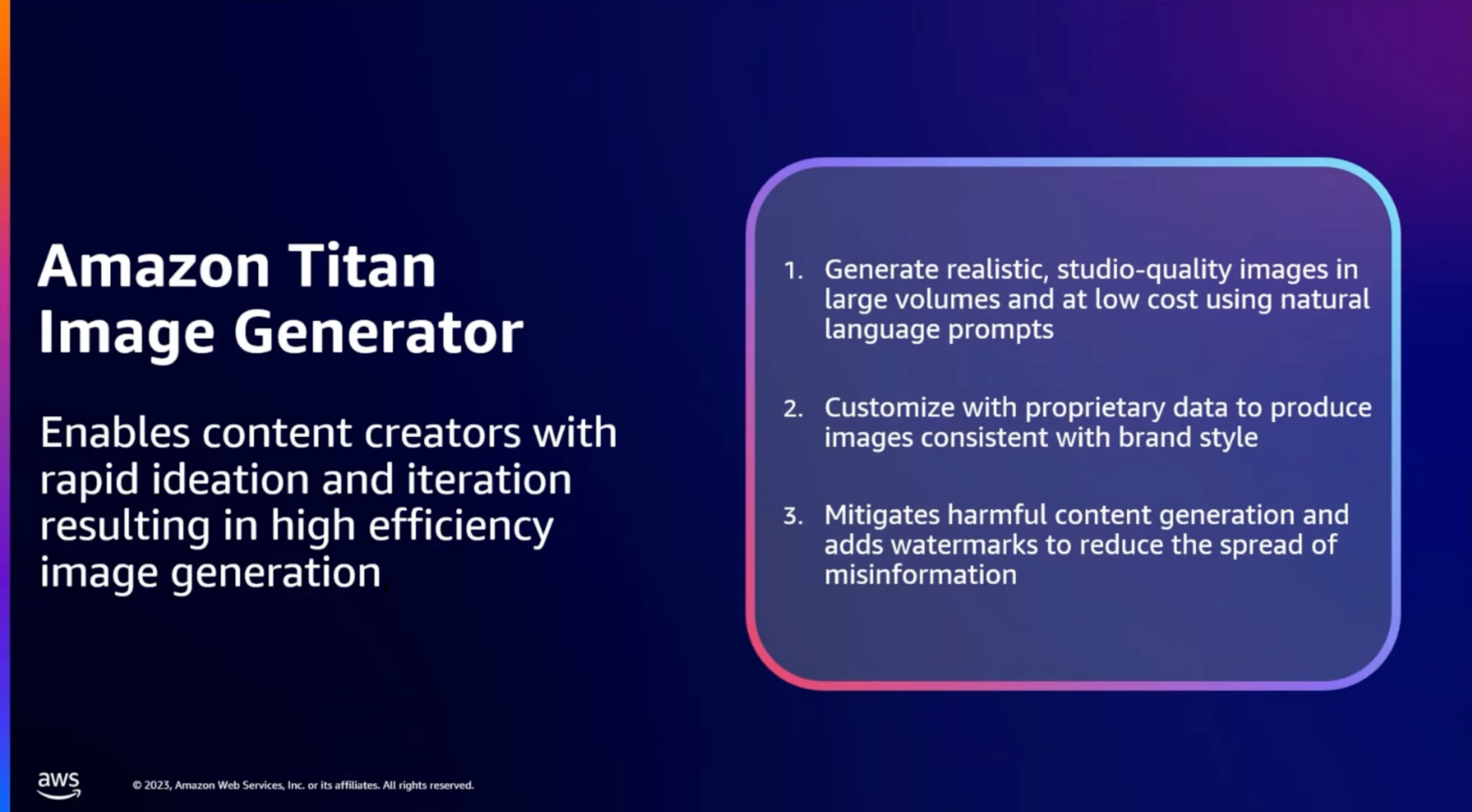 Amazon Titan Image Generator

Enables content creators with rapid ideation and iteration resulting in high efficiency image generation

1. Generate realistic, studio-quality images in large volumes and at low cost using natural language prompts

2. Customize with proprietary data to produce images consistent with brand style

3. Mitigates harmful content generation and adds watermarks to reduce the spread of misinformation

aws

© 2023, Amazon Web Services, Inc. or its affiliates. All rights reserved.